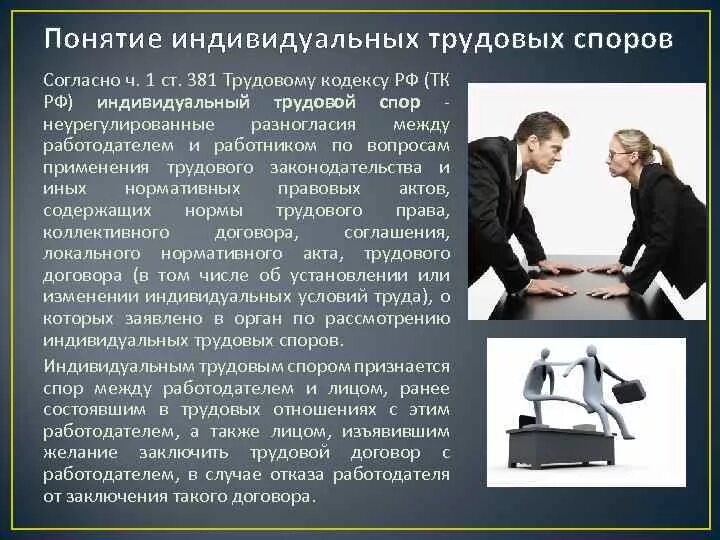 Понятие индивидуальных трудовых споров

Согласно ч. 1 ст. 381 Трудовому кодексу РФ (ТК РФ) индивидуальный трудовой спор - неурегулированные разногласия между работодателем и работником по вопросам применения трудового законодательства и иных нормативных правовых актов, содержащих нормы трудового права, коллективного договора, соглашения, локального нормативного акта, трудового договора (в том числе об установлении или изменении индивидуальных условий труда), о которых заявлено в орган по рассмотрению индивидуальных трудовых споров.

Индивидуальным трудовым спором признается спор между работодателем и лицом, ранее состоявшим в трудовых отношениях с этим работодателем, а также лицом, изъявившим желание заключить трудовой договор с работодателем, в случае отказа работодателя от заключения такого договора.